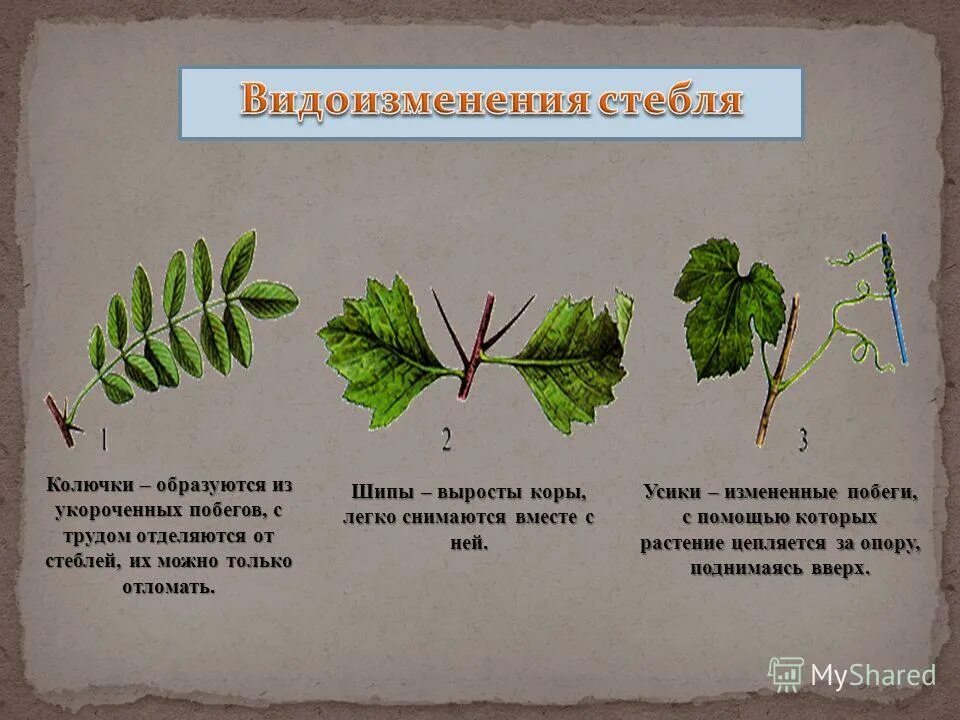 Видоизменения стебля

1

2

3

Колючки – образуются из укороченных побегов, с трудом отделяются от стеблей, их можно только отломать.

Шипы – выросты коры, легко снимаются вместе с ней.

Усики – измененные побеги, с помощью которых растение цепляется за опору, поднимаясь вверх.

MyShared